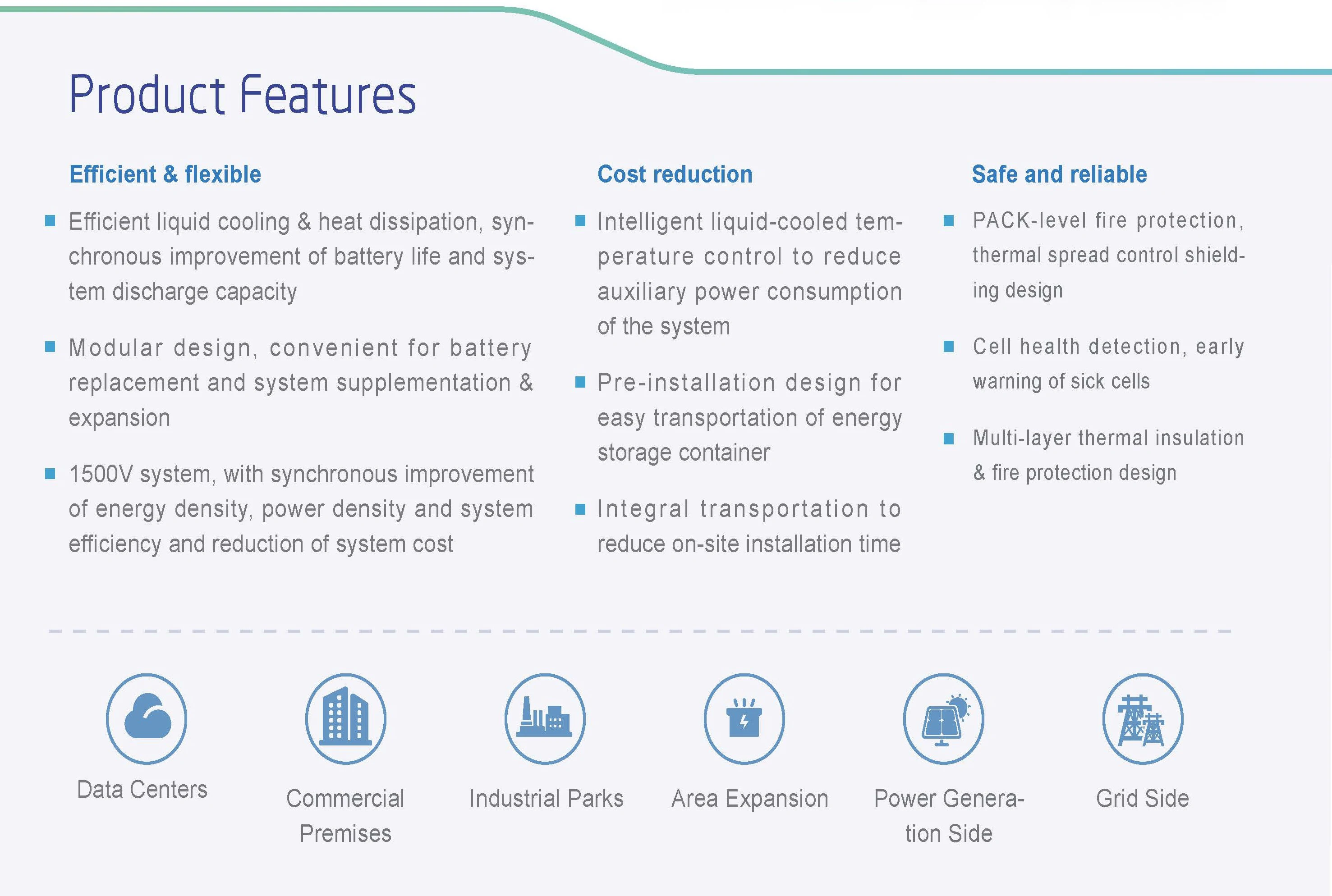 Product Features

Efficient & flexible

■ Efficient liquid cooling & heat dissipation, synchronous improvement of battery life and system discharge capacity

■ Modular design, convenient for battery replacement and system supplementation & expansion

■ 1500V system, with synchronous improvement of energy density, power density and system efficiency and reduction of system cost

Cost reduction

■ Intelligent liquid-cooled temperature control to reduce auxiliary power consumption of the system

■ Pre-installation design for easy transportation of energy storage container

■ Integral transportation to reduce on-site installation time

Safe and reliable

■ PACK-level fire protection, thermal spread control shielding design

■ Cell health detection, early warning of sick cells

■ Multi-layer thermal insulation & fire protection design

Data Centers

Commercial Premises

Industrial Parks

Area Expansion

Power Generation Side

Grid Side